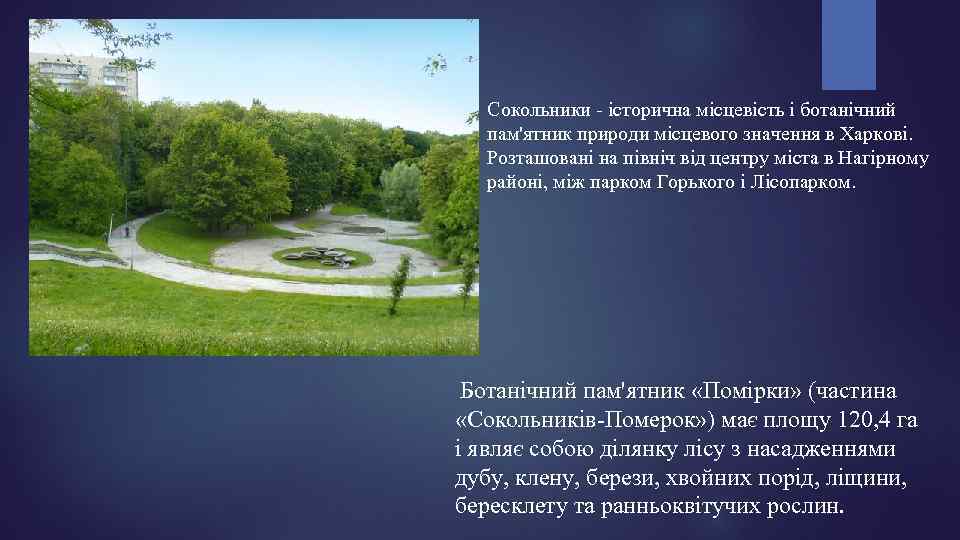 Сокольники - історична місцевість і ботанічний пам'ятник природи місцевого значення в Харкові. Розташовані на північ від центру міста в Нагірному районі, між парком Горького і Лісопарком.

Ботанічний пам'ятник «Помірки» (частина «Сокольників-Померок») має площу 120,4 га і являє собою ділянку лісу з насадженнями дубу, клену, берези, хвойних порід, ліщини, бересклету та ранньоквітучих рослин.